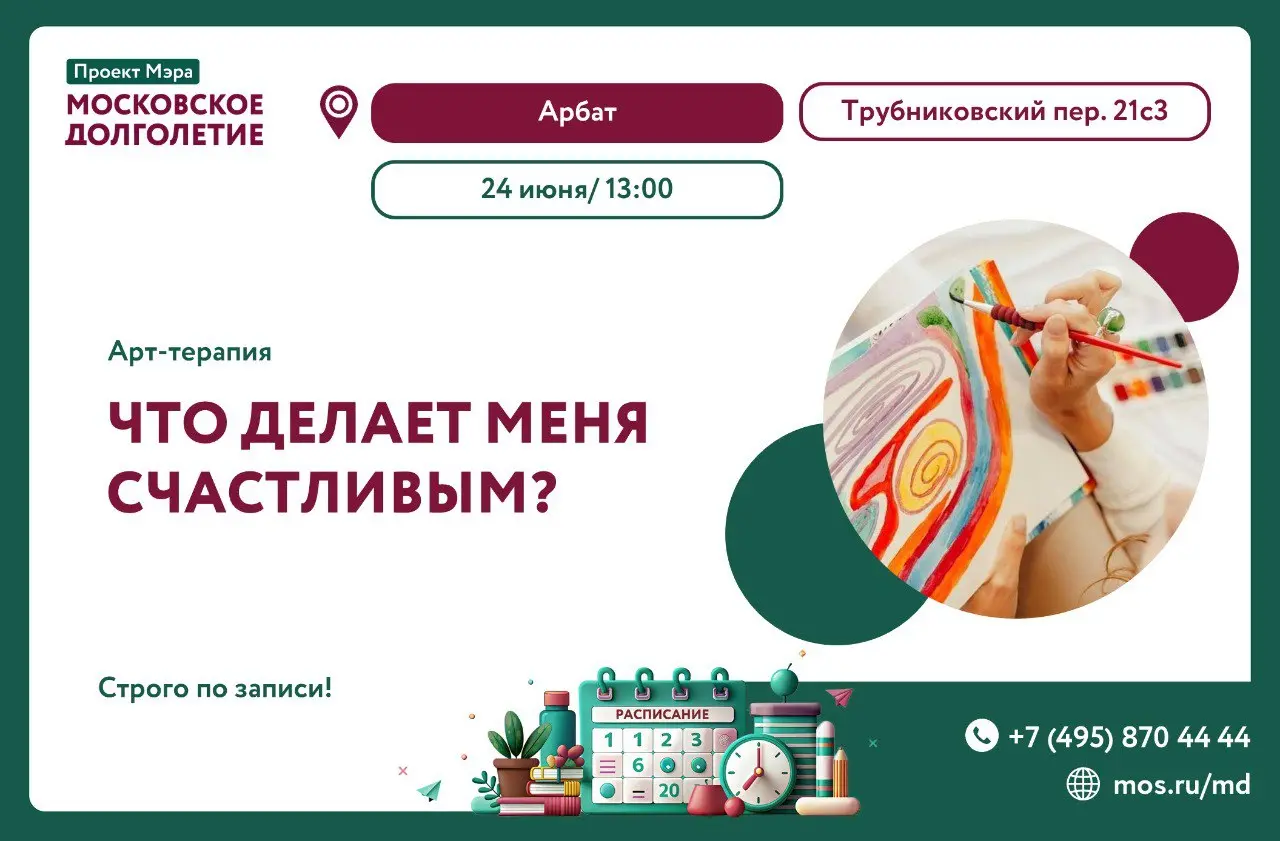 Проект Мэра
МОСКОВСКОЕ ДОЛГОЛЕТИЕ

Арбат

Трубниковский пер. 21с3

24 июня/ 13:00

Арт-терапия

ЧТО ДЕЛАЕТ МЕНЯ СЧАСТЛИВЫМ?

Строго по записи!

РАСПИСАНИЕ
1 1 2 3
6
20

+7 (495) 870 44 44
mos.ru/md